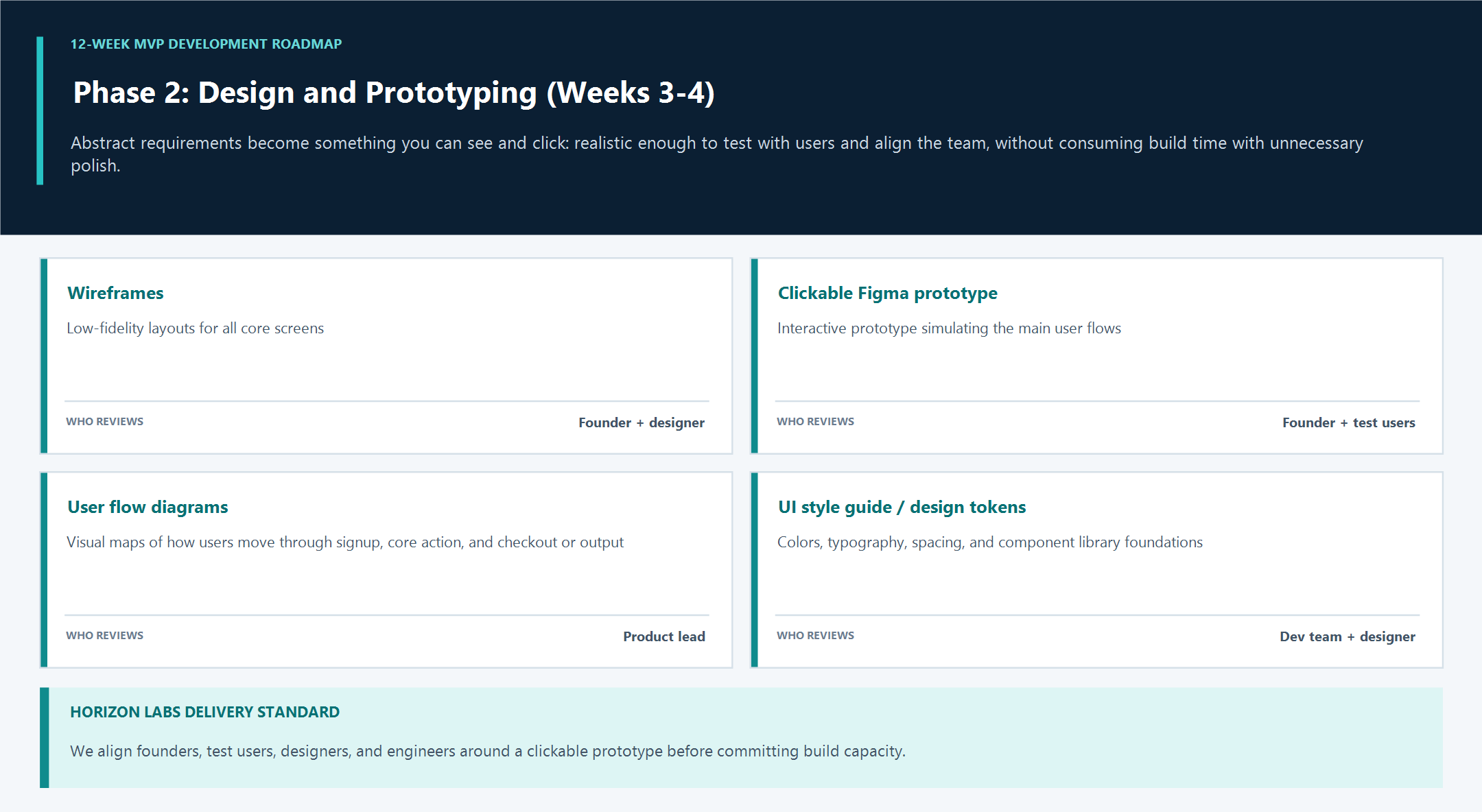 12-WEEK MVP DEVELOPMENT ROADMAP

Phase 2: Design and Prototyping (Weeks 3-4)

Abstract requirements become something you can see and click: realistic enough to test with users and align the team, without consuming build time with unnecessary polish.

Wireframes

Low-fidelity layouts for all core screens

WHO REVIEWS Founder + designer

Clickable Figma prototype

Interactive prototype simulating the main user flows

WHO REVIEWS Founder + test users

User flow diagrams

Visual maps of how users move through signup, core action, and checkout or output

WHO REVIEWS Product lead

UI style guide / design tokens

Colors, typography, spacing, and component library foundations

WHO REVIEWS Dev team + designer

HORIZON LABS DELIVERY STANDARD

We align founders, test users, designers, and engineers around a clickable prototype before committing build capacity.